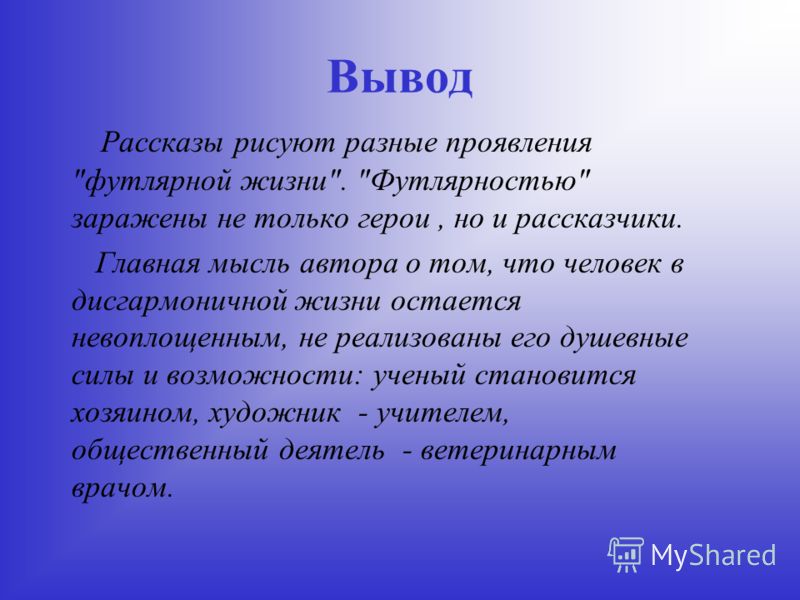 Вывод

Рассказы рисуют разные проявления "футлярной жизни". "Футлярностью" заражены не только герои , но и рассказчики.

Главная мысль автора о том, что человек в дисгармоничной жизни остается невоплощенным, не реализованы его душевные силы и возможности: ученый становится хозяином, художник - учителем, общественный деятель - ветеринарным врачом.

MyShared